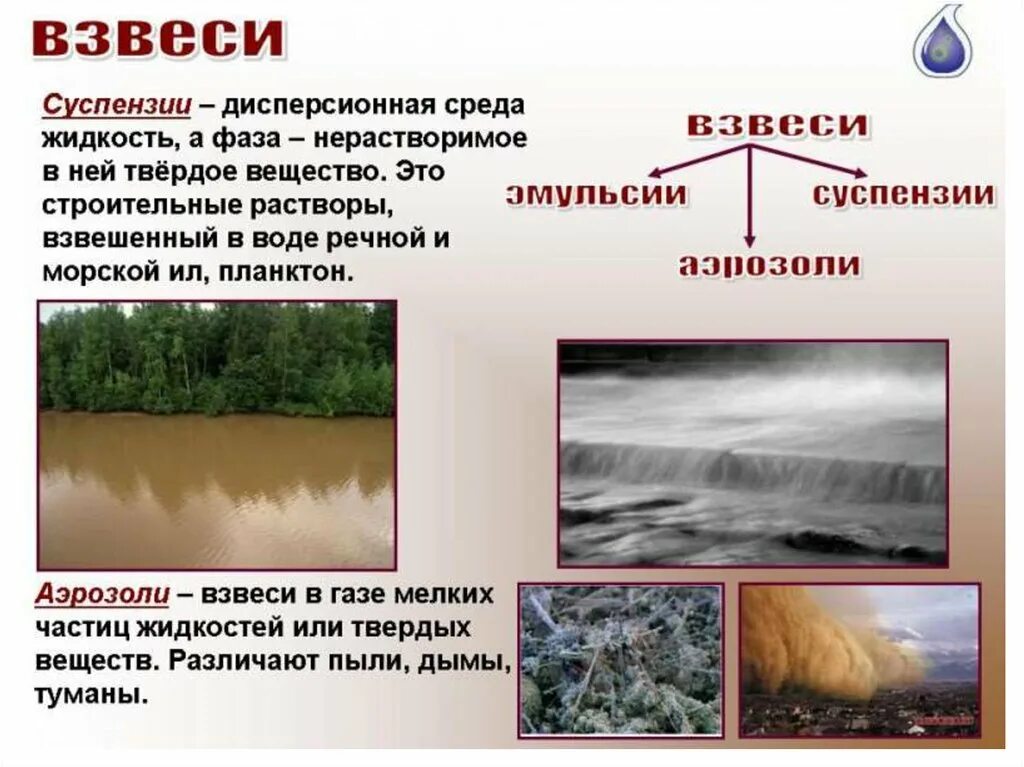 взвеси

Суспензии – дисперсионная среда жидкость, а фаза – нерастворимое в ней твёрдое вещество. Это строительные растворы, взвешенный в воде речной и морской ил, планктон.

взвеси

эмульсии

суспензии

аэрозоли

Аэрозоли – взвеси в газе мелких частиц жидкостей или твердых веществ. Различают пыли, дымы, туманы.